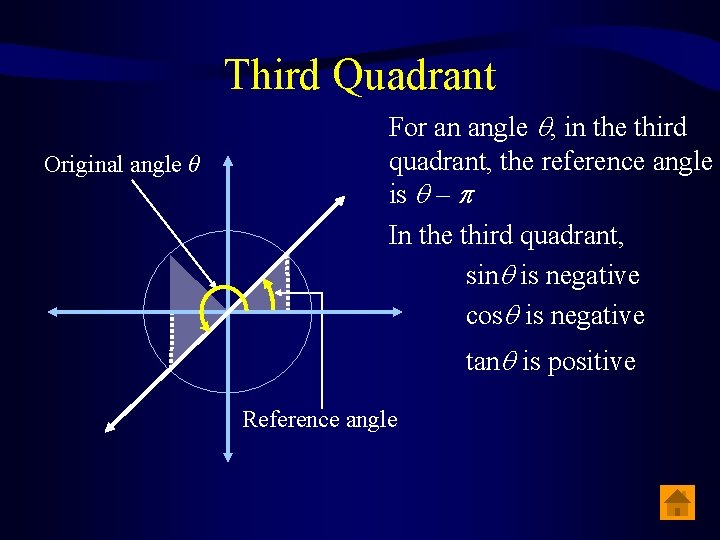 Third Quadrant

Original angle $\theta$

Reference angle

For an angle $\theta$, in the third quadrant, the reference angle is $\theta - \pi$

In the third quadrant,

$\sin\theta$ is negative

$\cos\theta$ is negative

$\tan\theta$ is positive